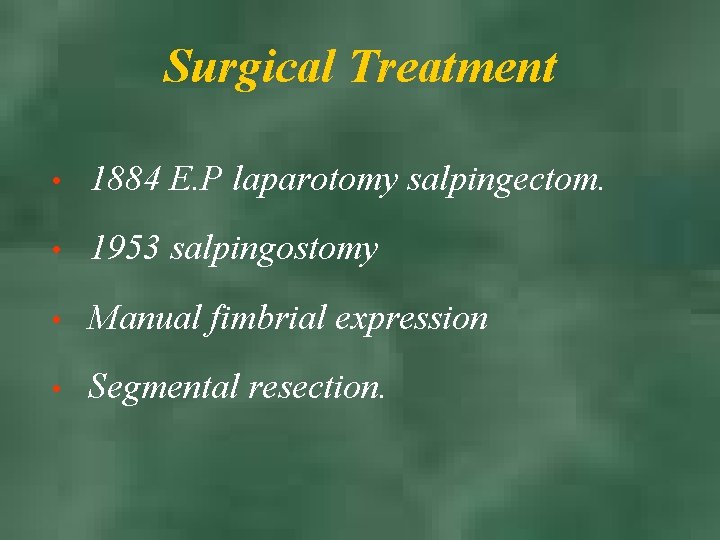 Surgical Treatment

• 1884 E.P laparotomy salpingectom.

• 1953 salpingostomy

• Manual fimbrial expression

• Segmental resection.